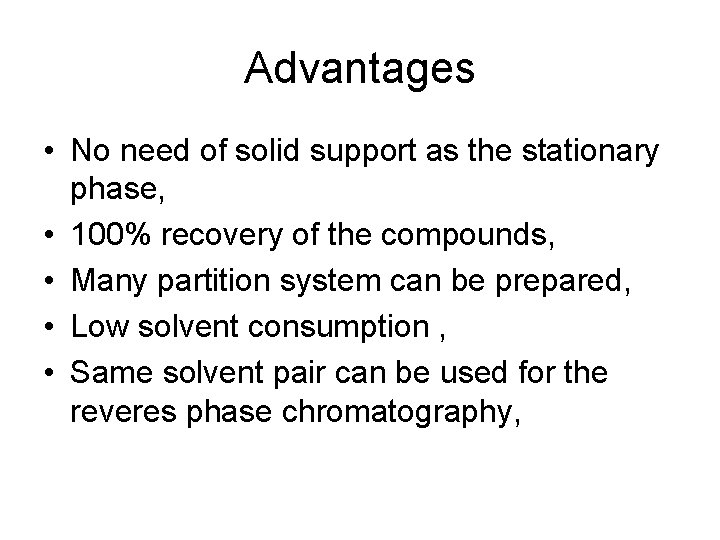 Advantages

• No need of solid support as the stationary phase,
• 100% recovery of the compounds,
• Many partition system can be prepared,
• Low solvent consumption ,
• Same solvent pair can be used for the reveres phase chromatography,